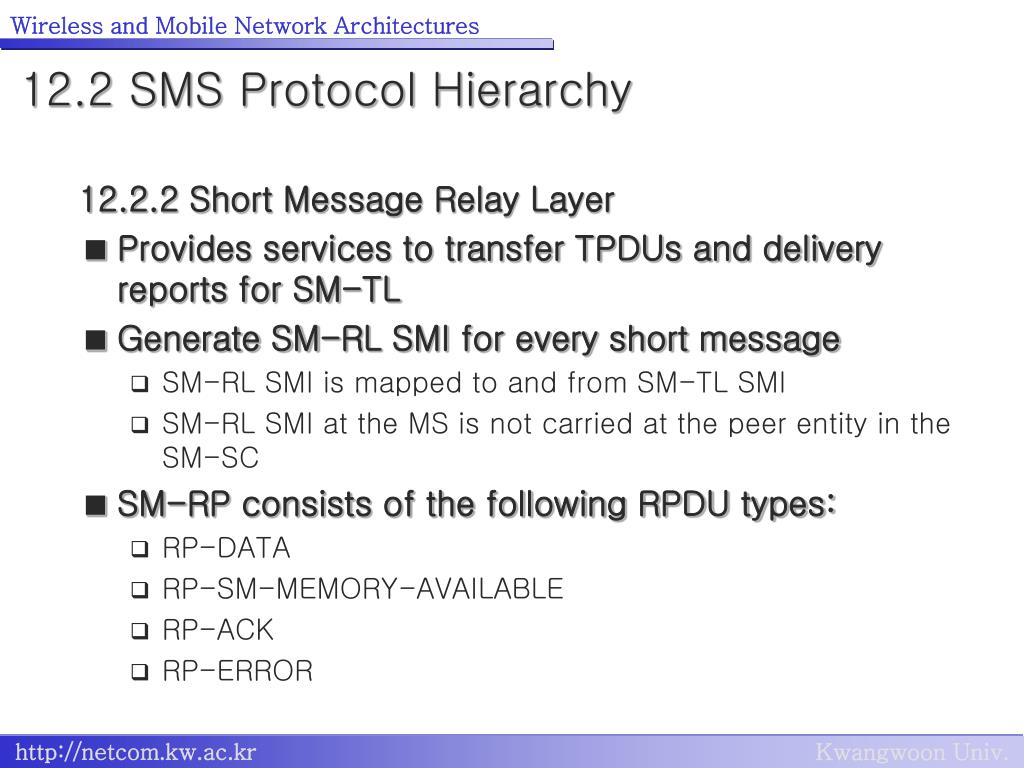 Wireless and Mobile Network Architectures

12.2 SMS Protocol Hierarchy

12.2.2 Short Message Relay Layer

■ Provides services to transfer TPDUs and delivery reports for SM-TL

■ Generate SM-RL SMI for every short message

❑ SM-RL SMI is mapped to and from SM-TL SMI

❑ SM-RL SMI at the MS is not carried at the peer entity in the SM-SC

■ SM-RP consists of the following RPDU types:

❑ RP-DATA

❑ RP-SM-MEMORY-AVAILABLE

❑ RP-ACK

❑ RP-ERROR

http://netcom.kw.ac.kr

Kwangwoon Univ.